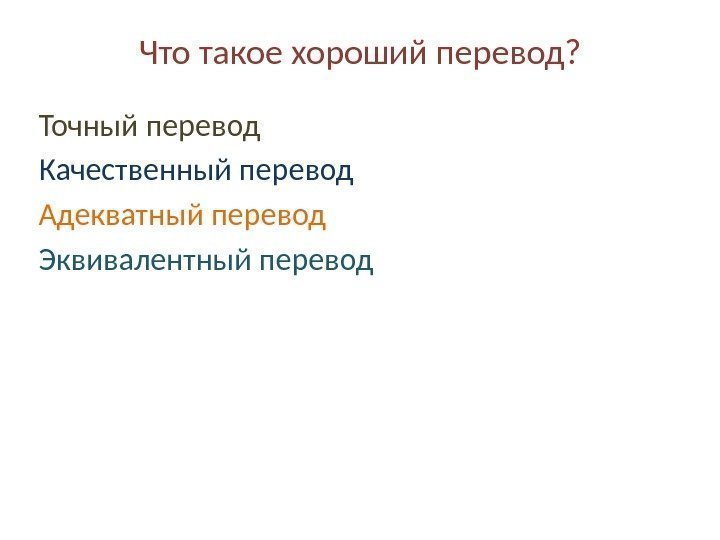 Что такое хороший перевод?

Точный перевод

Качественный перевод

Адекватный перевод

Эквивалентный перевод